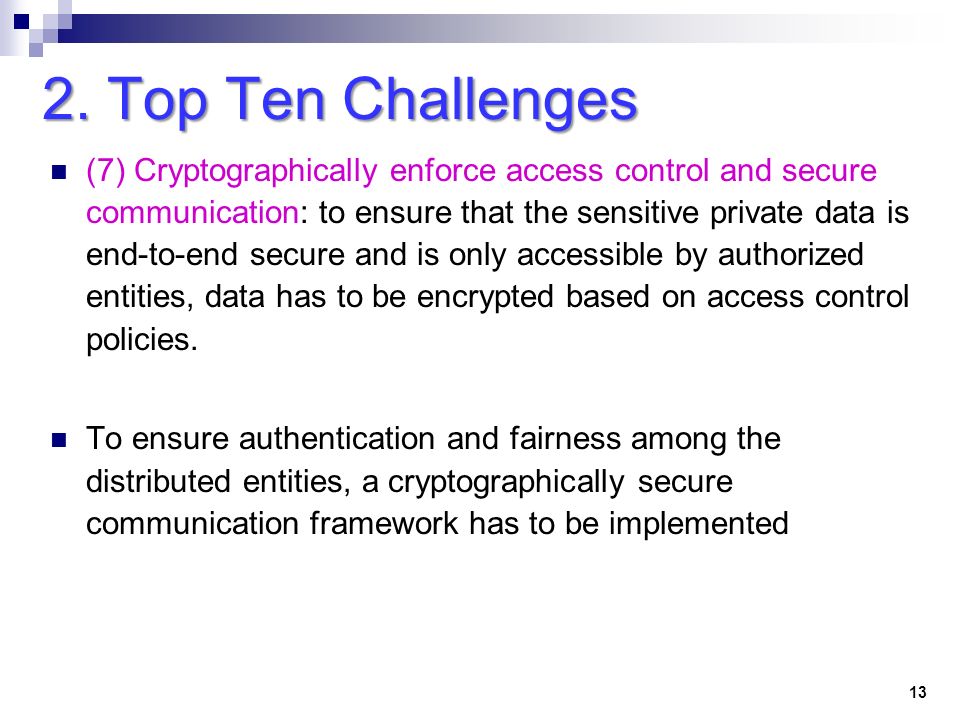 2. Top Ten Challenges

(7) Cryptographically enforce access control and secure communication: to ensure that the sensitive private data is end-to-end secure and is only accessible by authorized entities, data has to be encrypted based on access control policies.

To ensure authentication and fairness among the distributed entities, a cryptographically secure communication framework has to be implemented

13